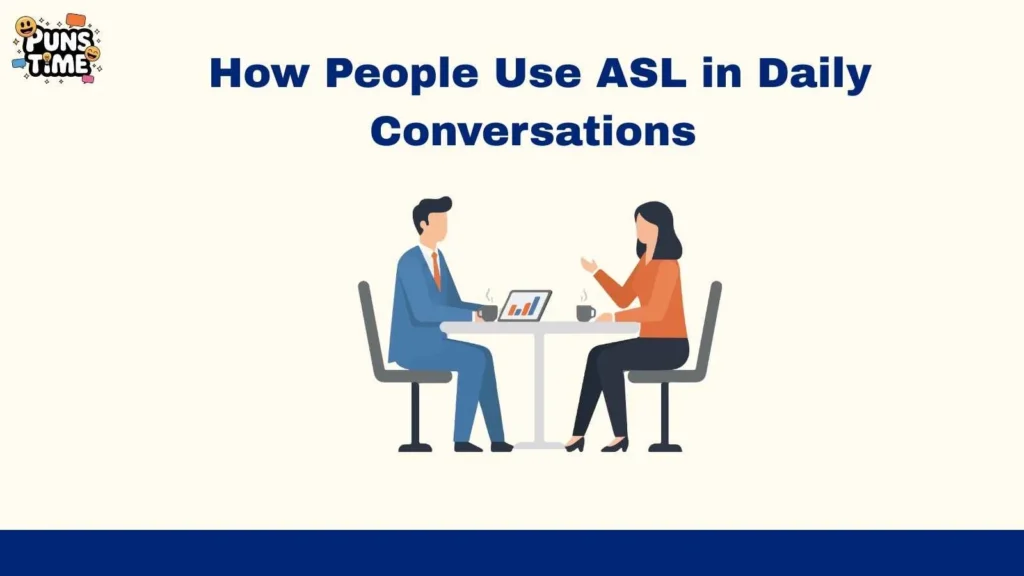 PUNS TIME

How People Use ASL in Daily Conversations